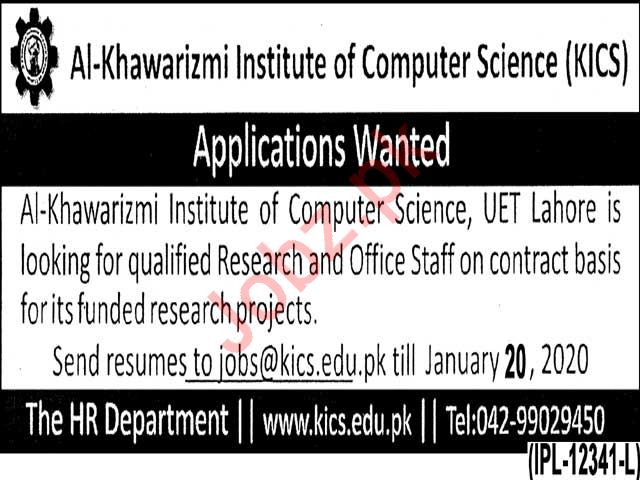 Al-Khawarizmi Institute of Computer Science (KICS)

Applications Wanted

Al-Khawarizmi Institute of Computer Science, UET Lahore is looking for qualified Research and Office Staff on contract basis for its funded research projects.

Send resumes to jobs@kics.edu.pk till January 20, 2020

The HR Department || www.kics.edu.pk || Tel:042-99029450

(IPL-12341-L)

Jobz.pk